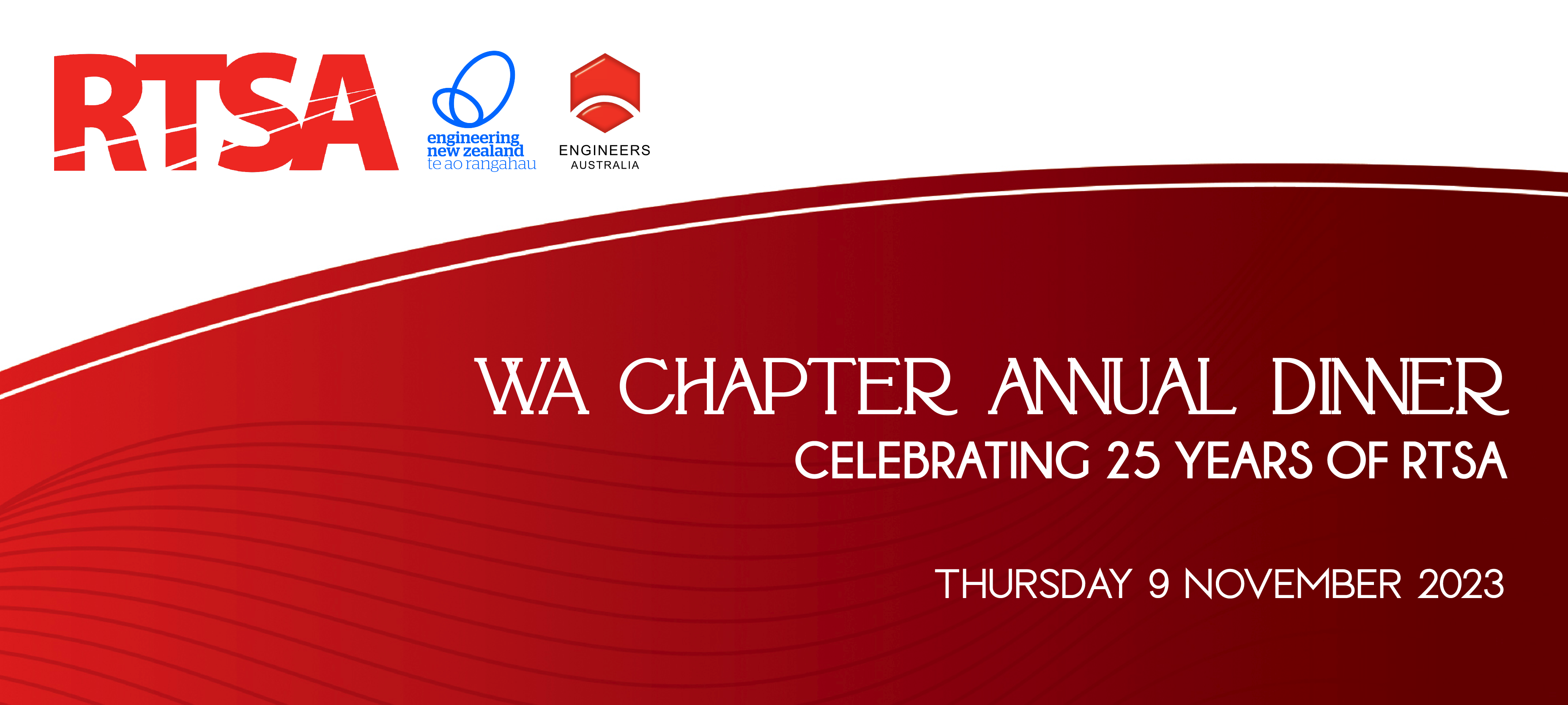 RTSA

engineering new zealand te ao rangahau

ENGINEERS AUSTRALIA

WA CHAPTER ANNUAL DINNER
CELEBRATING 25 YEARS OF RTSA

THURSDAY 9 NOVEMBER 2023